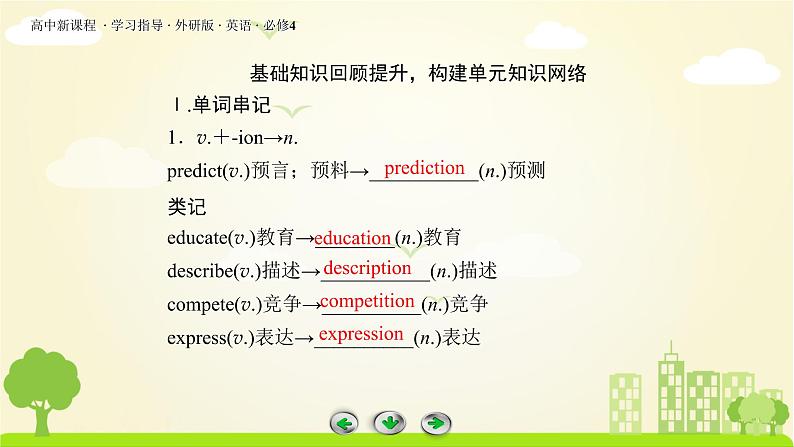 高中新课程 · 学习指导 · 外研版 · 英语 · 必修4

基础知识回顾提升，构建单元知识网络

Ⅰ.单词串记

1．v.＋-ion→n.

predict(v.)预言；预料→prediction(n.)预测

类记

educate(v.)教育→education(n.)教育

describe(v.)描述→description(n.)描述

compete(v.)竞争→competition(n.)竞争

express(v.)表达→expression(n.)表达